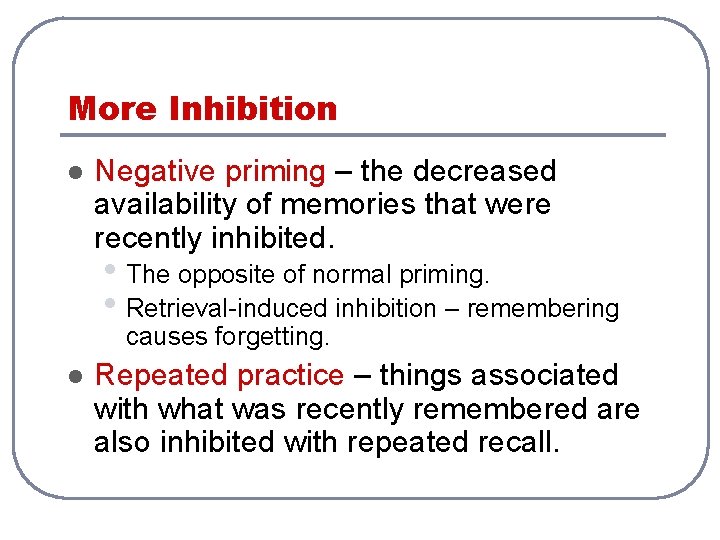 More Inhibition

- Negative priming – the decreased availability of memories that were recently inhibited.
  - The opposite of normal priming.
  - Retrieval-induced inhibition – remembering causes forgetting.
- Repeated practice – things associated with what was recently remembered are also inhibited with repeated recall.